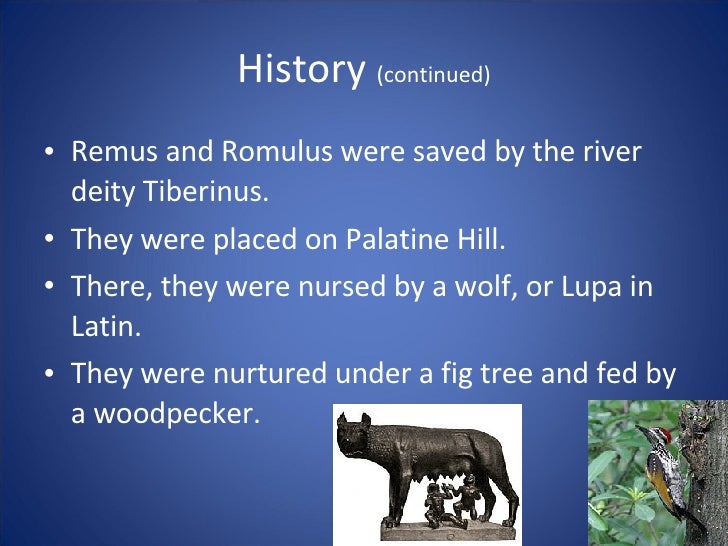 History (continued)

• Remus and Romulus were saved by the river deity Tiberinus.

• They were placed on Palatine Hill.

• There, they were nursed by a wolf, or Lupa in Latin.

• They were nurtured under a fig tree and fed by a woodpecker.